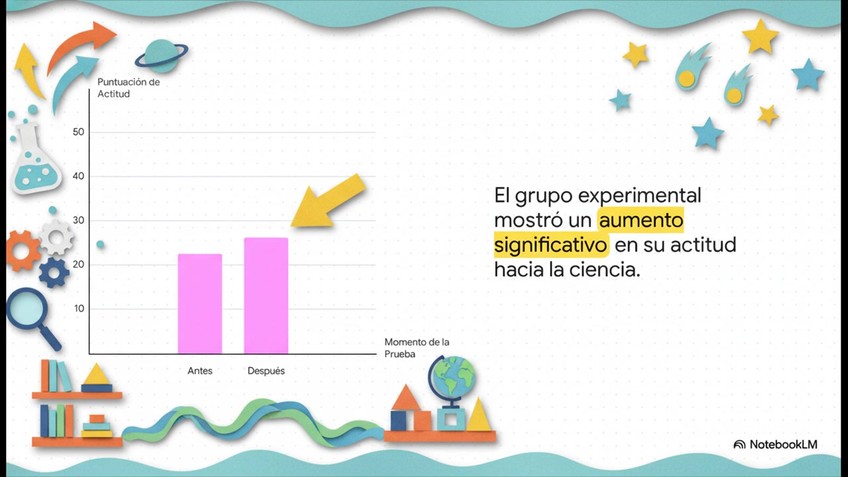 Puntuación de Actitud

50
40
30
20
10

Antes
Después

Momento de la Prueba

El grupo experimental mostró un aumento significativo en su actitud hacia la ciencia.

NotebookLM